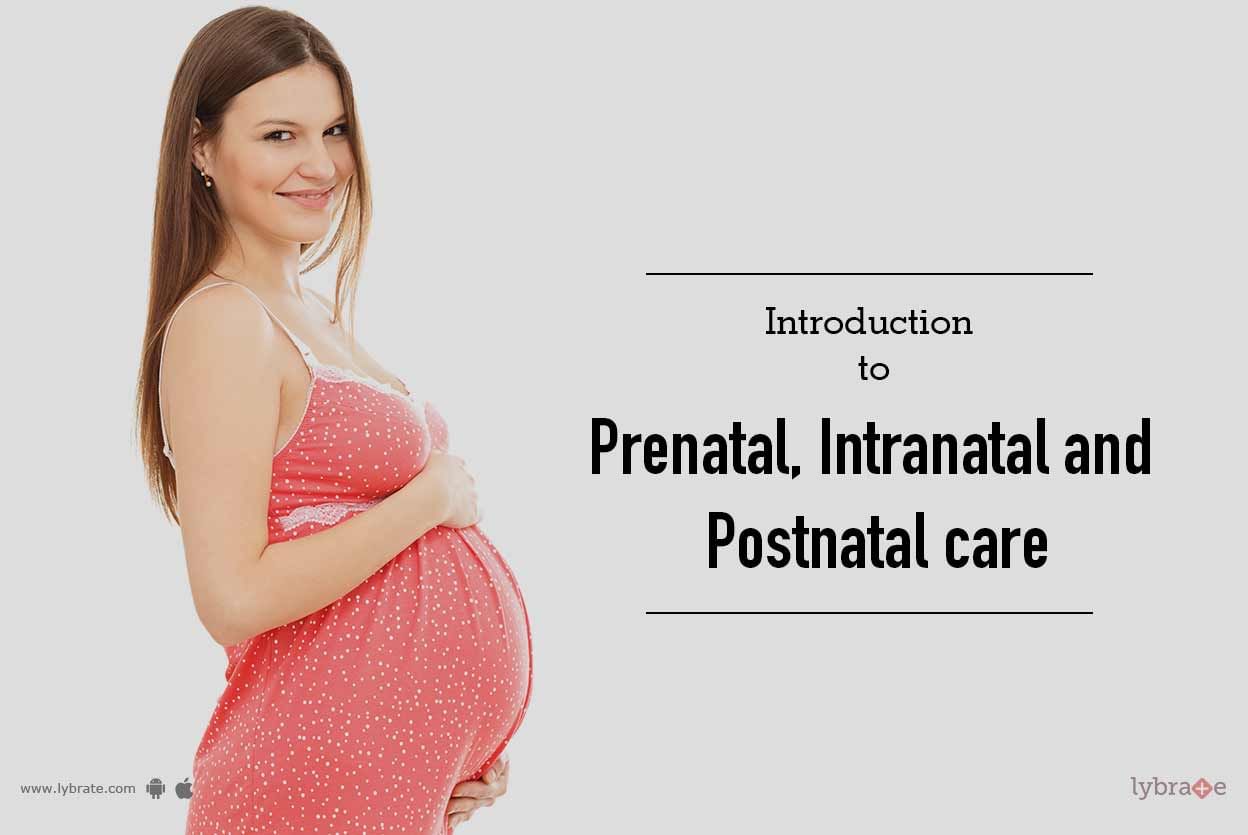 Introduction to

Prenatal, Intranatal and Postnatal care

www.lybrate.com

lybrate